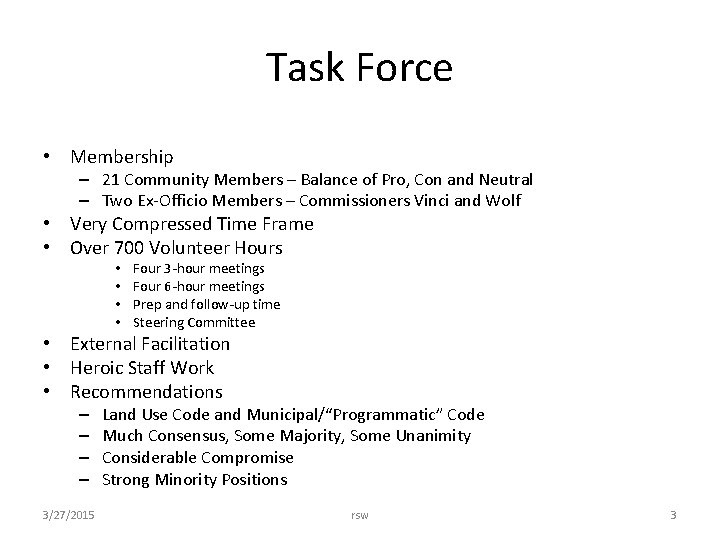 Task Force

• Membership
– 21 Community Members – Balance of Pro, Con and Neutral
– Two Ex-Officio Members – Commissioners Vinci and Wolf
• Very Compressed Time Frame
• Over 700 Volunteer Hours
• Four 3-hour meetings
• Four 6-hour meetings
• Prep and follow-up time
• Steering Committee
• External Facilitation
• Heroic Staff Work
• Recommendations
– Land Use Code and Municipal/“Programmatic” Code
– Much Consensus, Some Majority, Some Unanimity
– Considerable Compromise
– Strong Minority Positions

3/27/2015 rsw 3